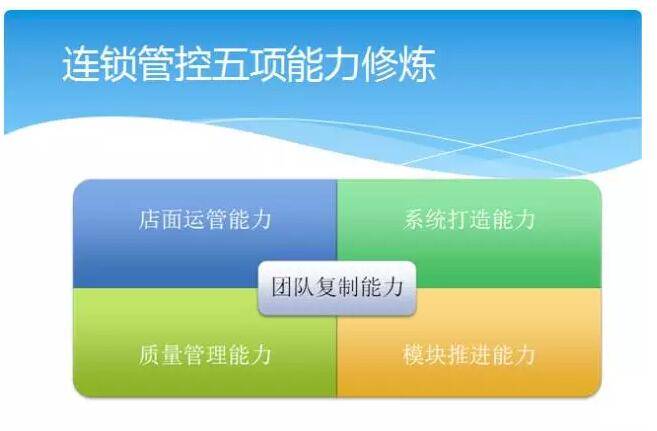 连锁管控五项能力修炼

店面运管能力

系统打造能力

团队复制能力

质量管理能力

模块推进能力